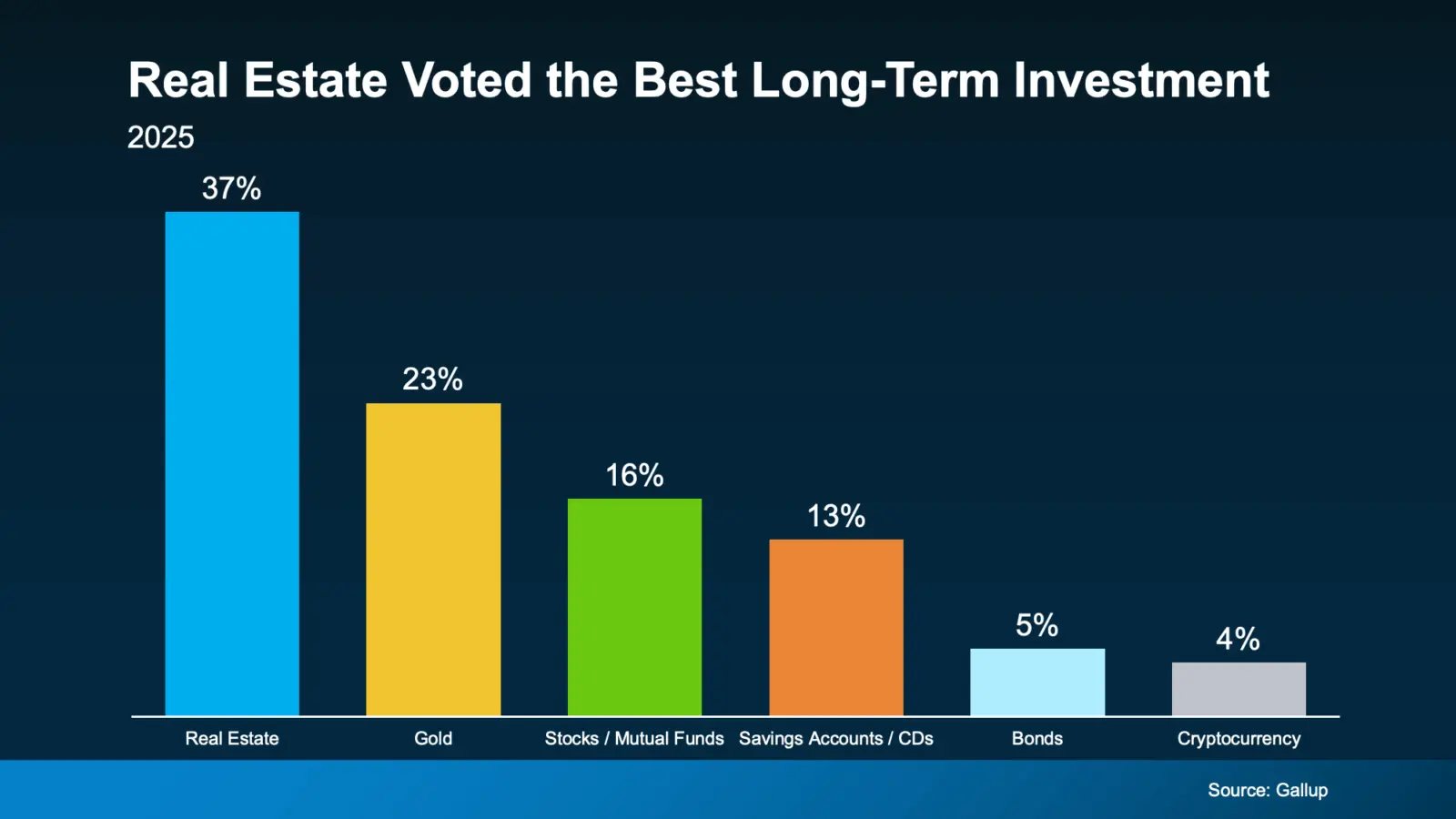 Real Estate Voted the Best Long-Term Investment
2025

37%
23%
16%
13%
5%
4%

Real Estate
Gold
Stocks / Mutual Funds
Savings Accounts / CDs
Bonds
Cryptocurrency

Source: Gallup